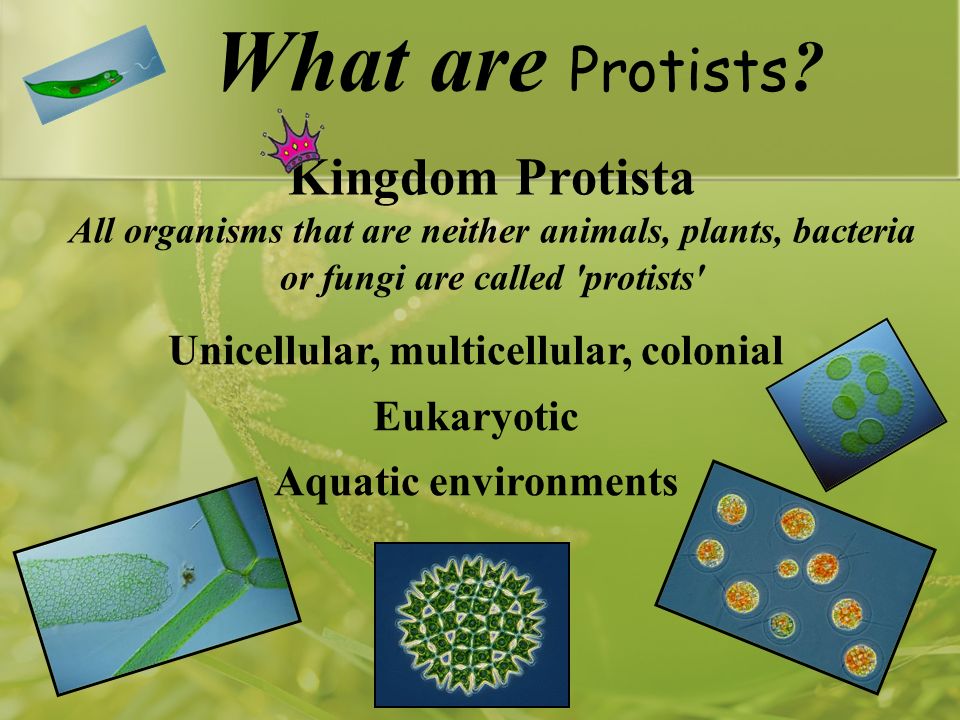 What are Protists?

Kingdom Protista

All organisms that are neither animals, plants, bacteria or fungi are called 'protists'

Unicellular, multicellular, colonial

Eukaryotic

Aquatic environments